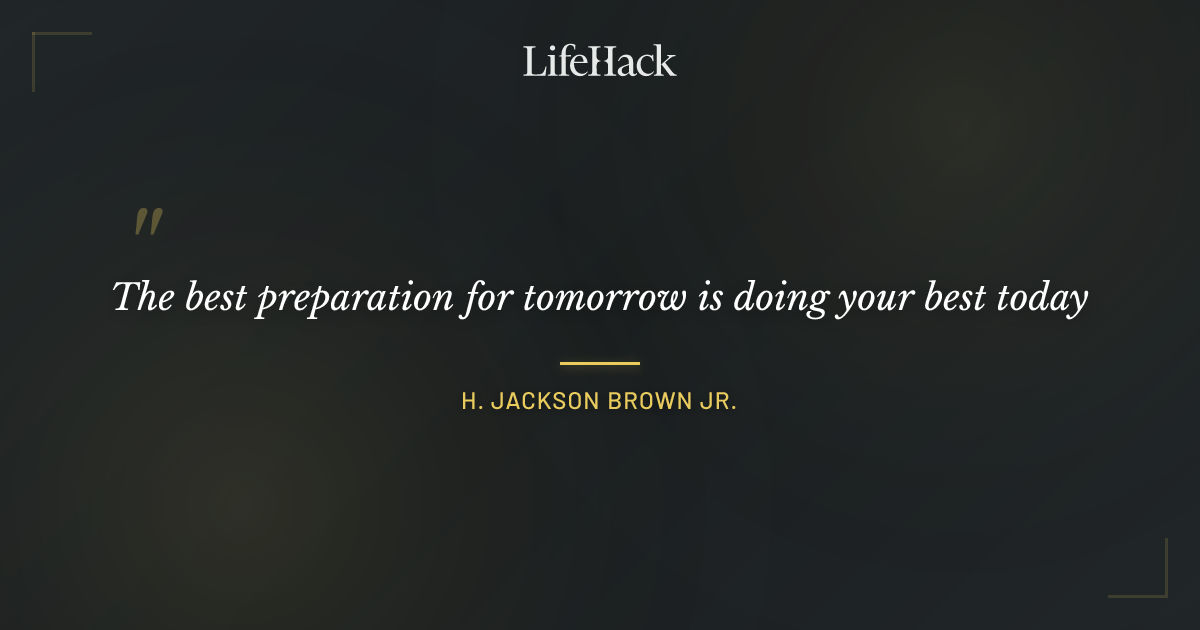 LifeHack

"

The best preparation for tomorrow is doing your best today

H. JACKSON BROWN JR.